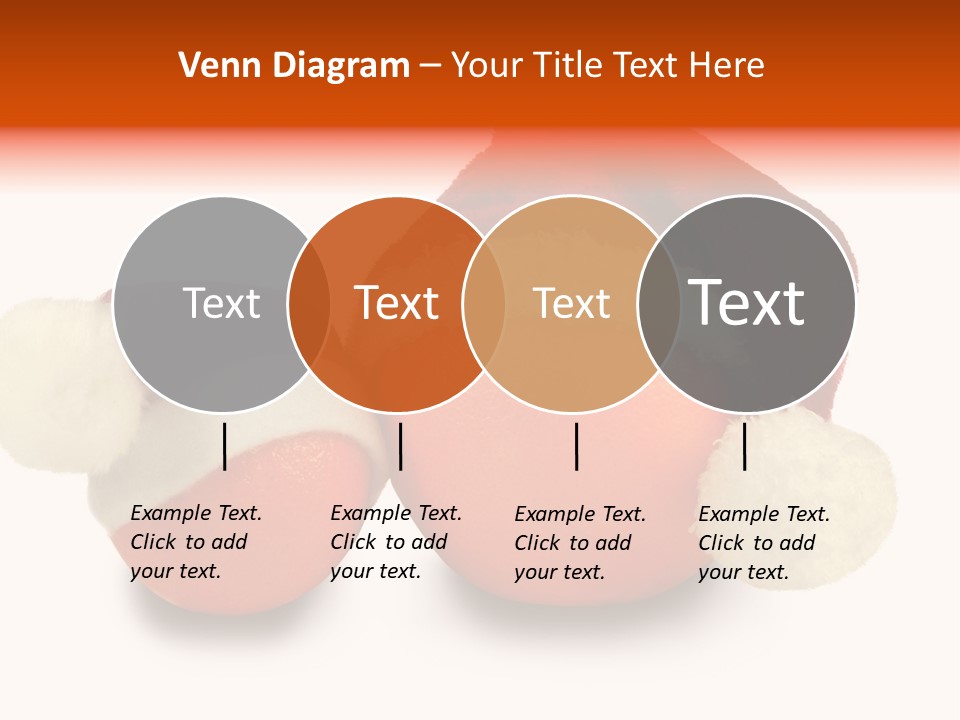 Venn Diagram – Your Title Text Here

Text

Text

Text

Text

Example Text. Click to add your text.

Example Text. Click to add your text.

Example Text. Click to add your text.

Example Text. Click to add your text.